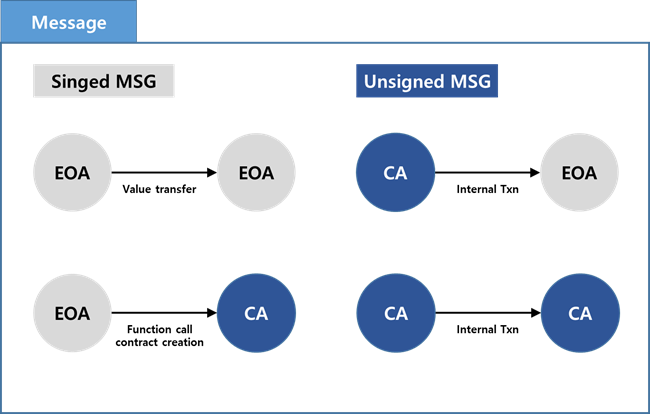 Message

Singed MSG

EOA

Value transfer

EOA

EOA

Function call
contract creation

CA

Unsigned MSG

CA

Internal Txn

EOA

CA

Internal Txn

CA